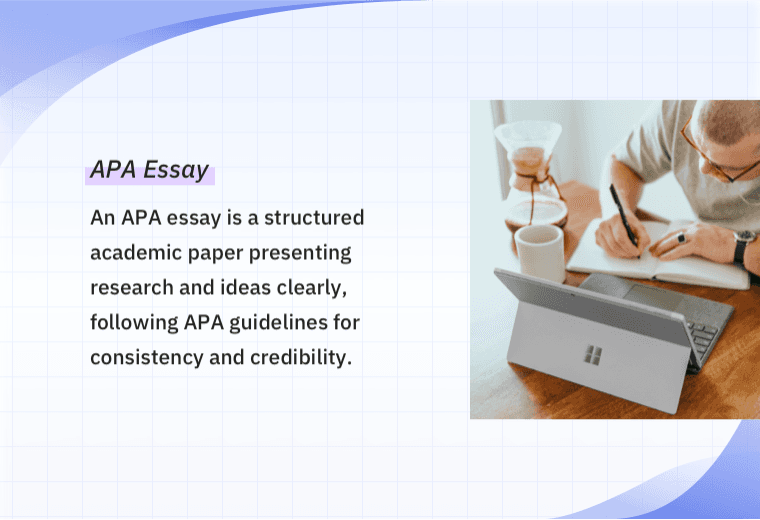 APA Essay

An APA essay is a structured academic paper presenting research and ideas clearly, following APA guidelines for consistency and credibility.